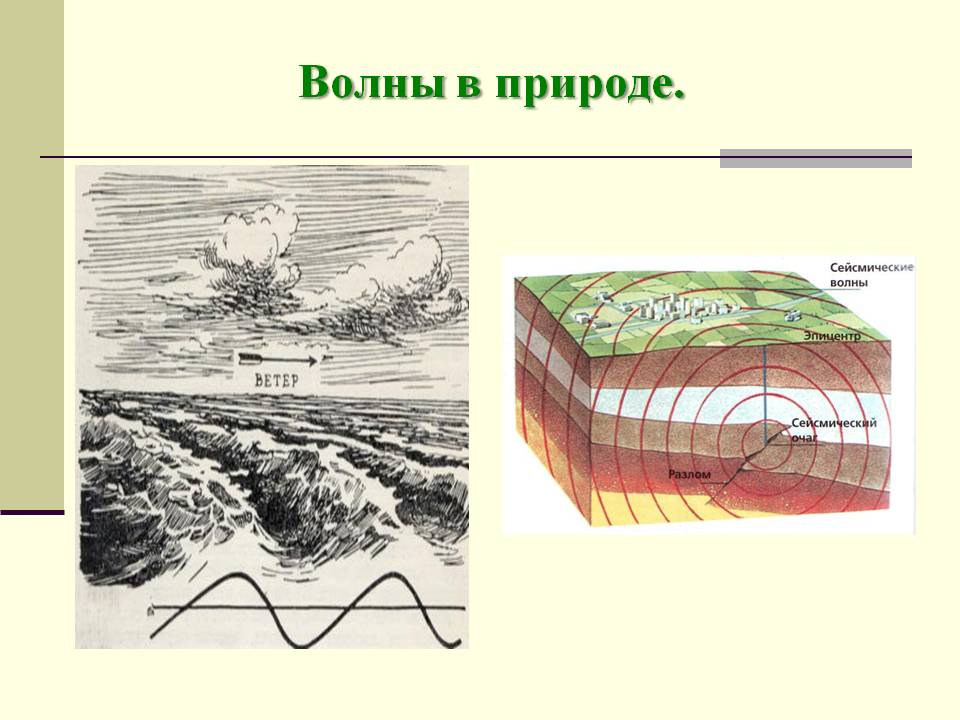 Волны в природе.

ВЕТЕР

Сейсмические волны

Эпицентр

Сейсмический очаг

Разлом